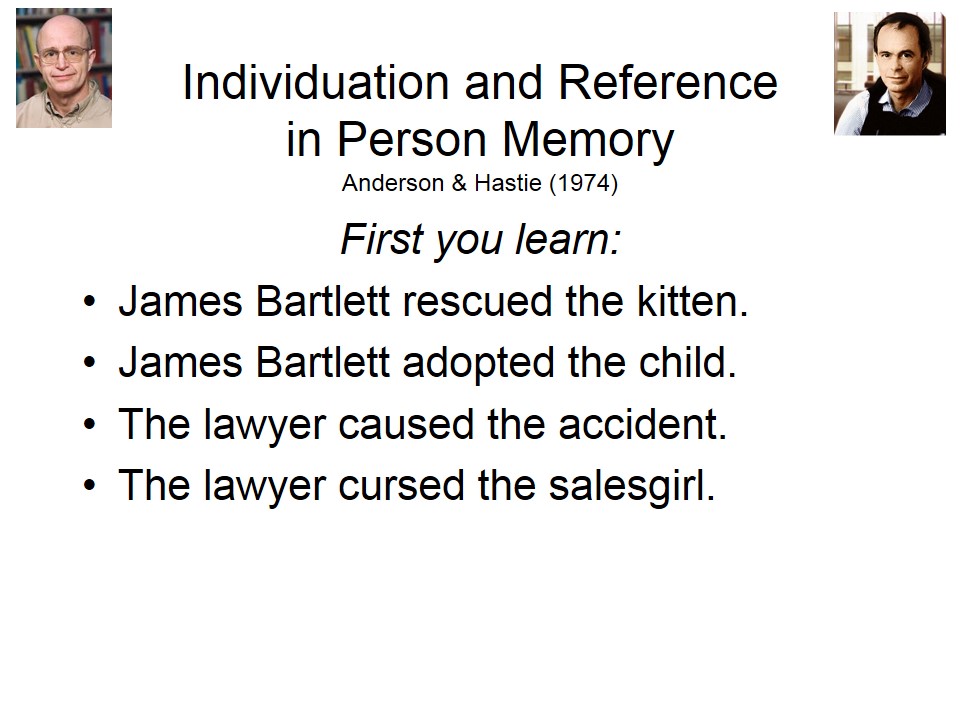 Individuation and Reference in Person Memory
Anderson & Hastie (1974)

First you learn:

• James Bartlett rescued the kitten.
• James Bartlett adopted the child.
• The lawyer caused the accident.
• The lawyer cursed the salesgirl.